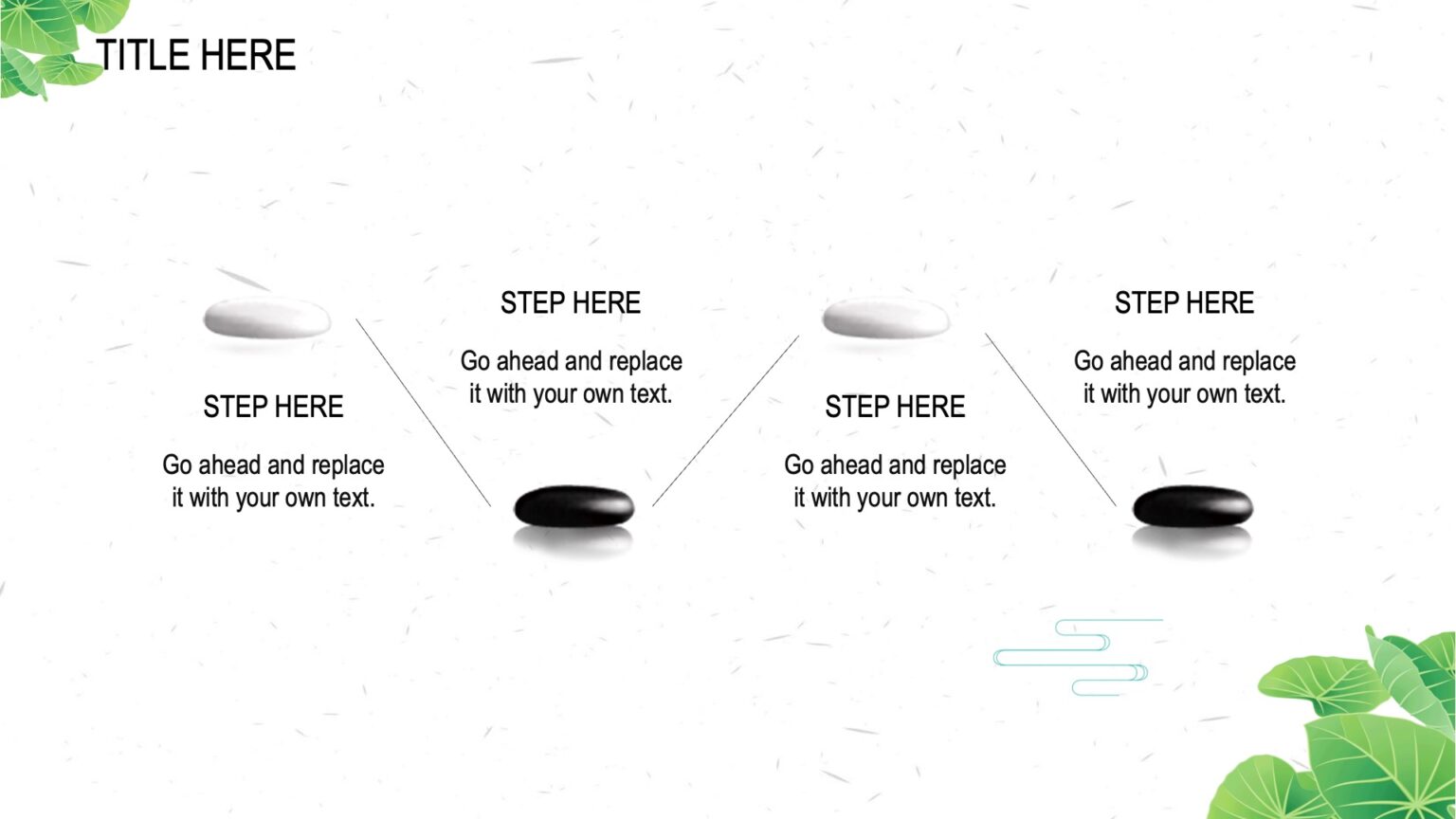 TITLE HERE

STEP HERE

Go ahead and replace it with your own text.

STEP HERE

Go ahead and replace it with your own text.

STEP HERE

Go ahead and replace it with your own text.

STEP HERE

Go ahead and replace it with your own text.